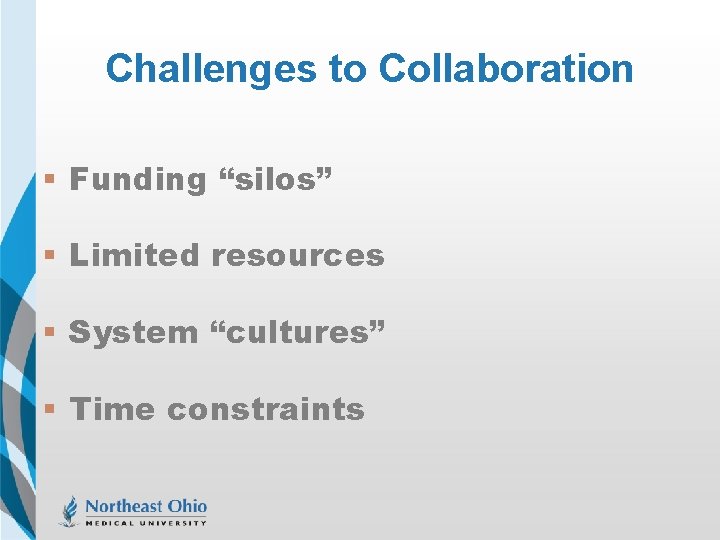 Challenges to Collaboration

▪ Funding “silos”

▪ Limited resources

▪ System “cultures”

▪ Time constraints

Northeast Ohio
MEDICAL UNIVERSITY